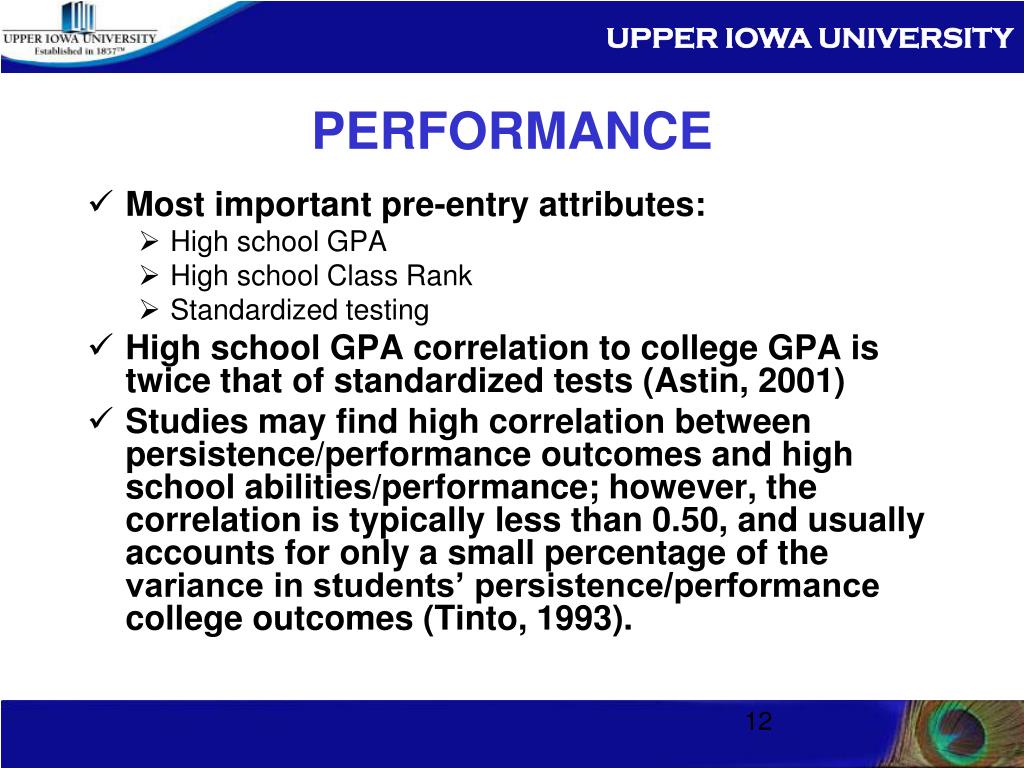 UPPER IOWA UNIVERSITY
Established in 1857™

UPPER IOWA UNIVERSITY

PERFORMANCE

✓ Most important pre-entry attributes:
➢ High school GPA
➢ High school Class Rank
➢ Standardized testing

✓ High school GPA correlation to college GPA is twice that of standardized tests (Astin, 2001)

✓ Studies may find high correlation between persistence/performance outcomes and high school abilities/performance; however, the correlation is typically less than 0.50, and usually accounts for only a small percentage of the variance in students' persistence/performance college outcomes (Tinto, 1993).

12